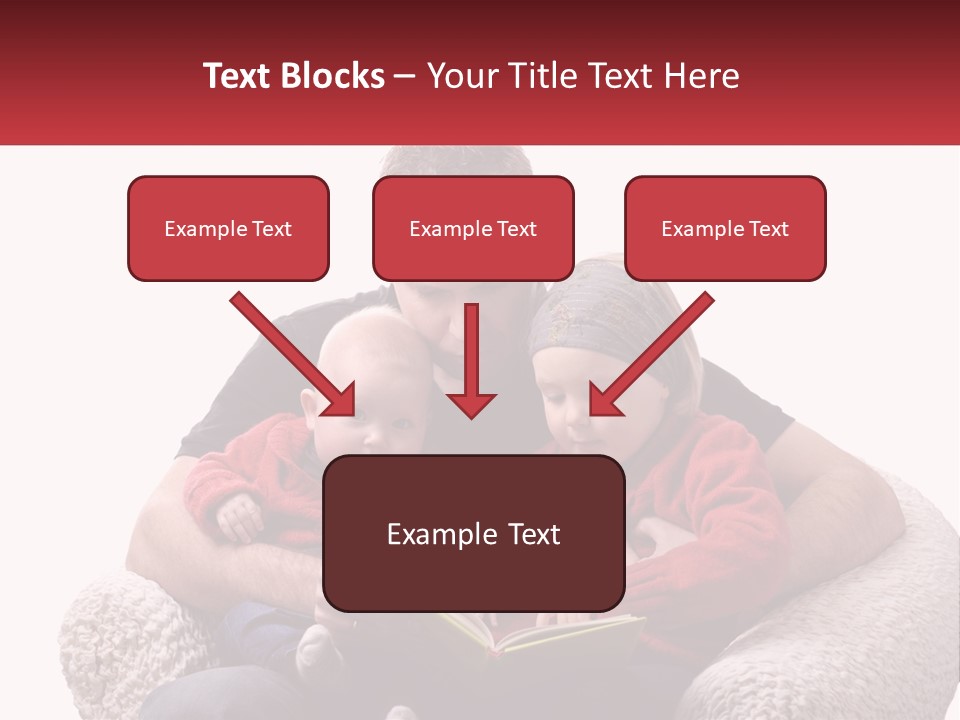 Text Blocks – Your Title Text Here

Example Text

Example Text

Example Text

Example Text